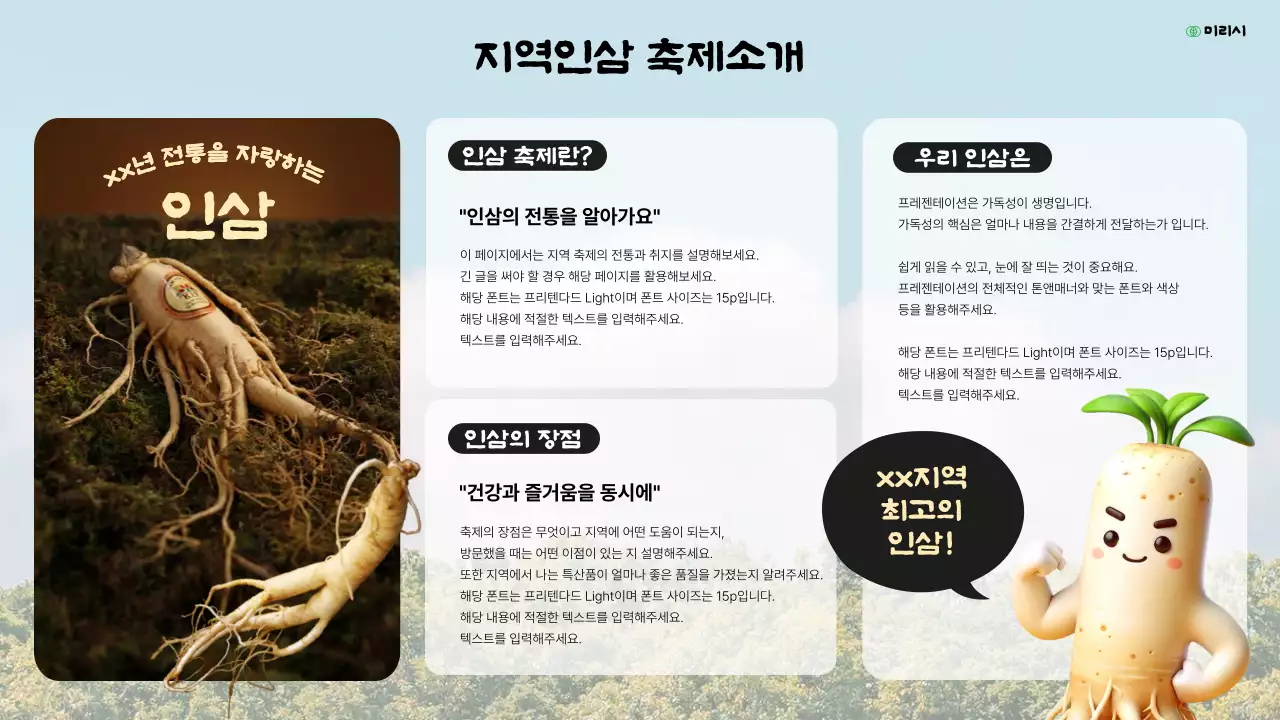 미리시

지역인삼 축제소개

xx년 전통을 자랑하는

인삼

인삼 축제란?

"인삼의 전통을 알아가요"

이 페이지에서는 지역 축제의 전통과 취지를 설명해보세요.
긴 글을 써야 할 경우 해당 페이지를 활용해보세요.
해당 폰트는 프리텐다드 Light이며 폰트 사이즈는 15p입니다.
해당 내용에 적절한 텍스트를 입력해주세요.
텍스트를 입력해주세요.

인삼의 장점

"건강과 즐거움을 동시에"

축제의 장점은 무엇이고 지역에 어떤 도움이 되는지,
방문했을 때는 어떤 이점이 있는 지 설명해주세요.
또한 지역에서 나는 특산품이 얼마나 좋은 품질을 가졌는지 알려주세요.
해당 폰트는 프리텐다드 Light이며 폰트 사이즈는 15p입니다.
해당 내용에 적절한 텍스트를 입력해주세요.
텍스트를 입력해주세요.

우리 인삼은

프레젠테이션은 가독성이 생명입니다.
가독성의 핵심은 얼마나 내용을 간결하게 전달하는가 입니다.

쉽게 읽을 수 있고, 눈에 잘 띄는 것이 중요해요.
프레젠테이션의 전체적인 톤앤매너와 맞는 폰트와 색상
등을 활용해주세요.

해당 폰트는 프리텐다드 Light이며 폰트 사이즈는 15p입니다.
해당 내용에 적절한 텍스트를 입력해주세요.
텍스트를 입력해주세요.

xx지역
최고의
인삼!